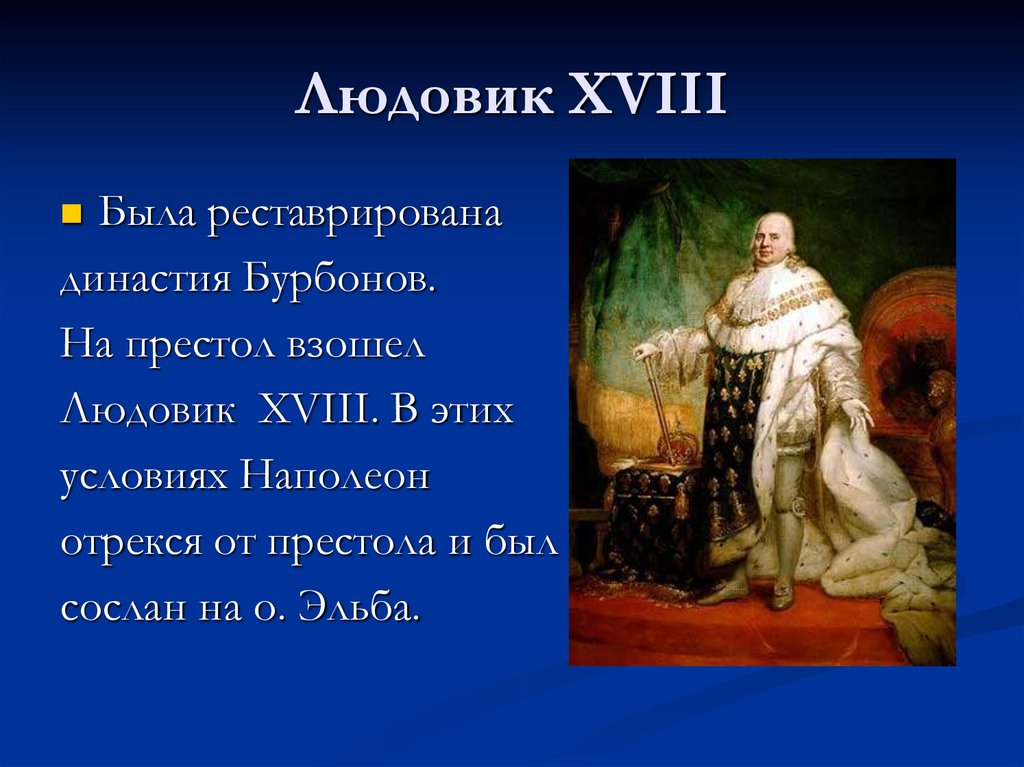 Людовик XVIII

Была реставрирована династия Бурбонов. На престол взошел Людовик XVIII. В этих условиях Наполеон отрекся от престола и был сослан на о. Эльба.